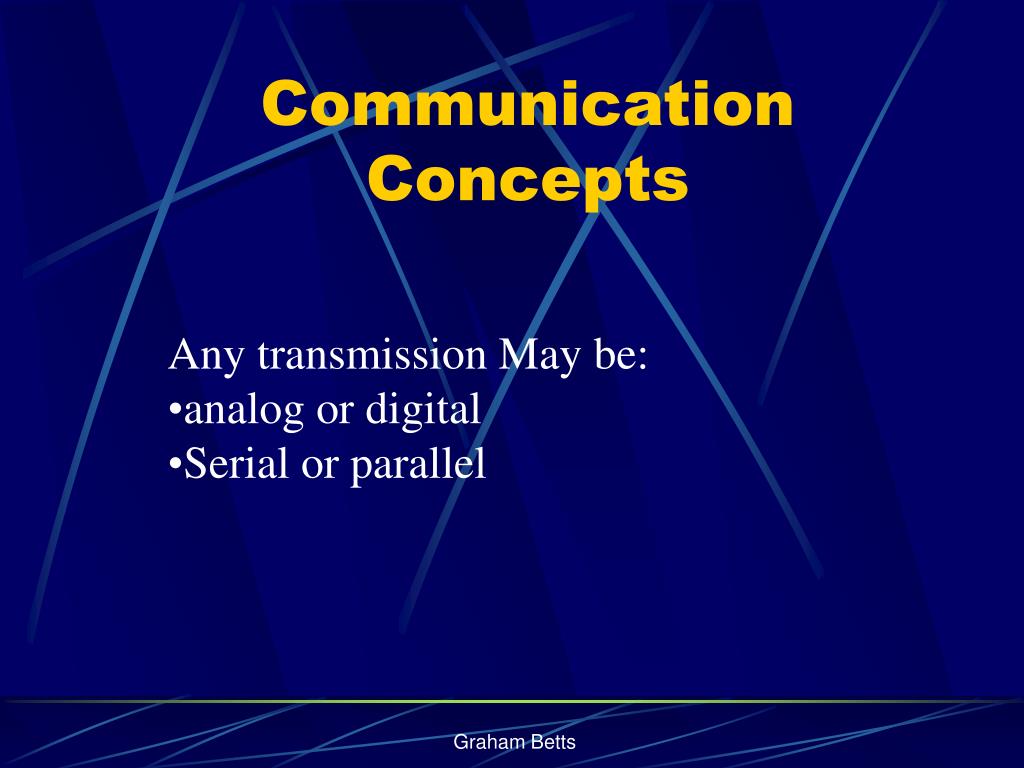 Communication Concepts

Any transmission May be:
•analog or digital
•Serial or parallel

Graham Betts